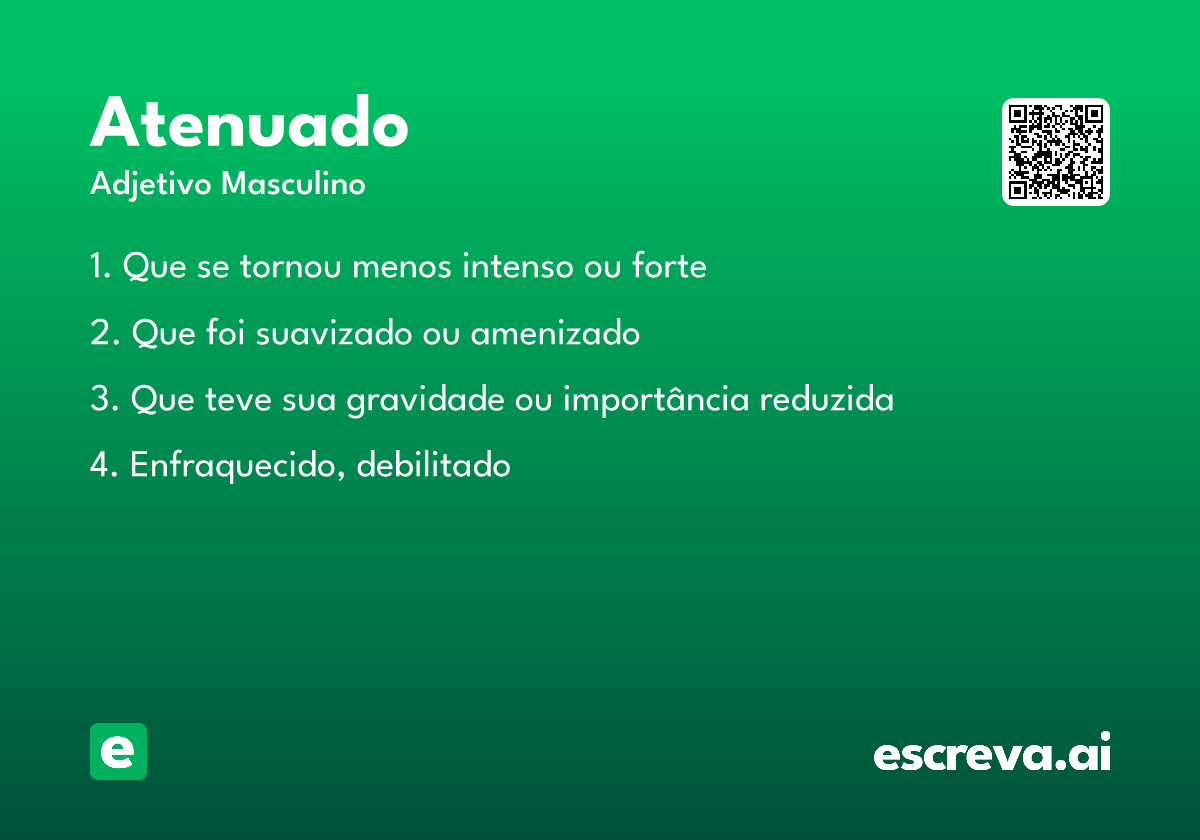 Atenuado
Adjetivo Masculino

1. Que se tornou menos intenso ou forte

2. Que foi suavizado ou amenizado

3. Que teve sua gravidade ou importância reduzida

4. Enfraquecido, debilitado

e

escreva.ai